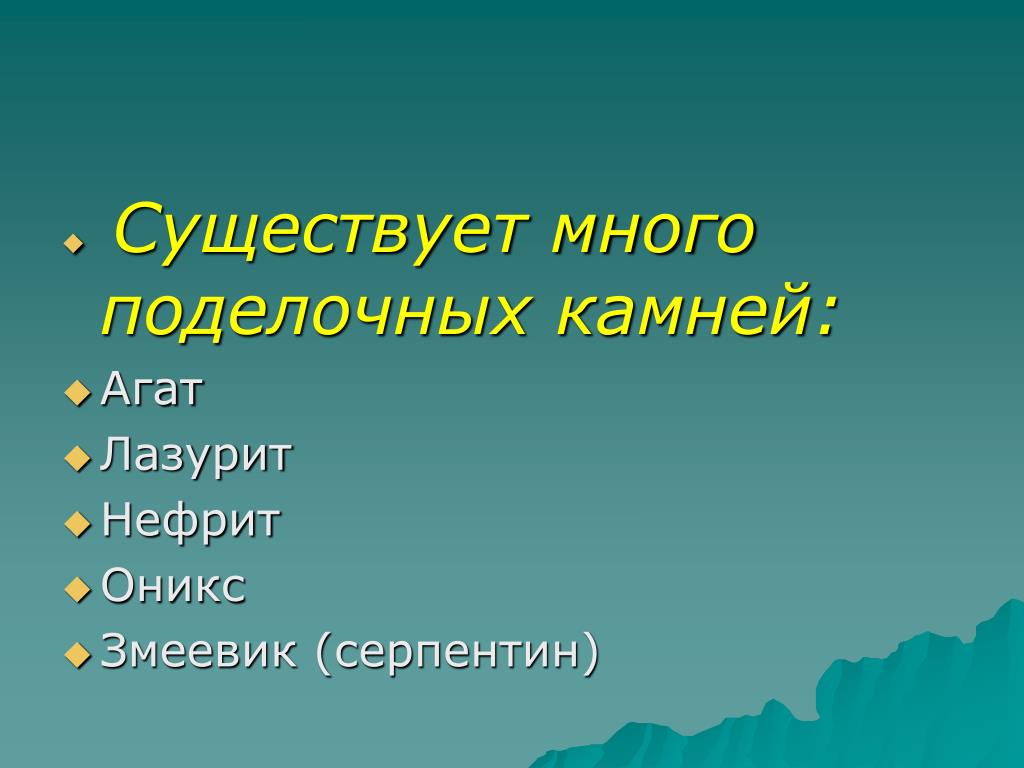 Существует много поделочных камней:

Агат

Лазурит

Нефрит

Оникс

Змеевик (серпентин)